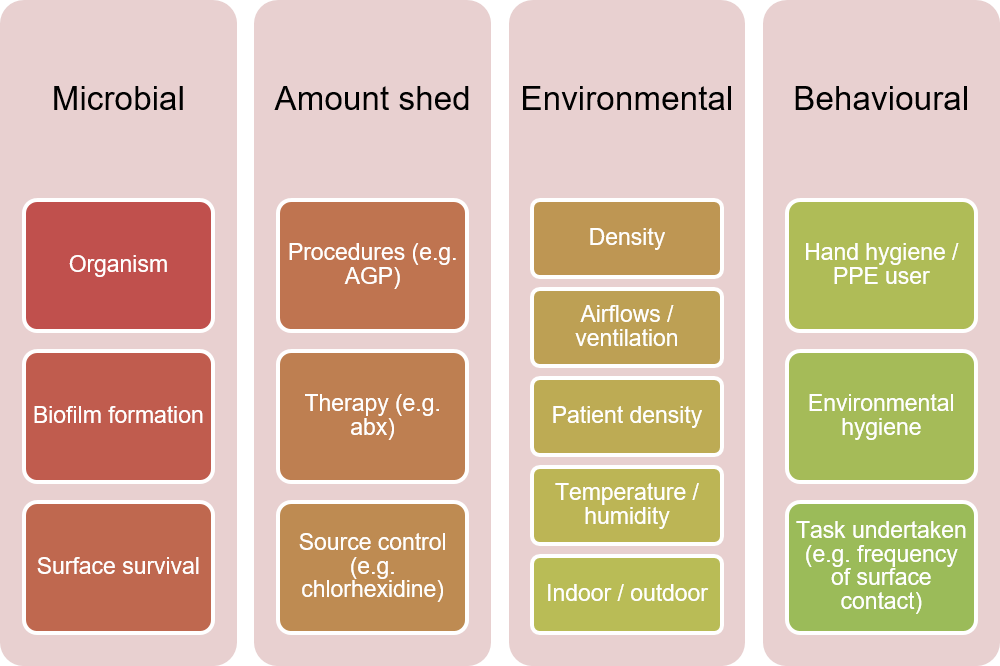 Microbial

Organism

Biofilm formation

Surface survival

Amount shed

Procedures (e.g. AGP)

Therapy (e.g. abx)

Source control (e.g. chlorhexidine)

Environmental

Density

Airflows / ventilation

Patient density

Temperature / humidity

Indoor / outdoor

Behavioural

Hand hygiene / PPE user

Environmental hygiene

Task undertaken (e.g. frequency of surface contact)